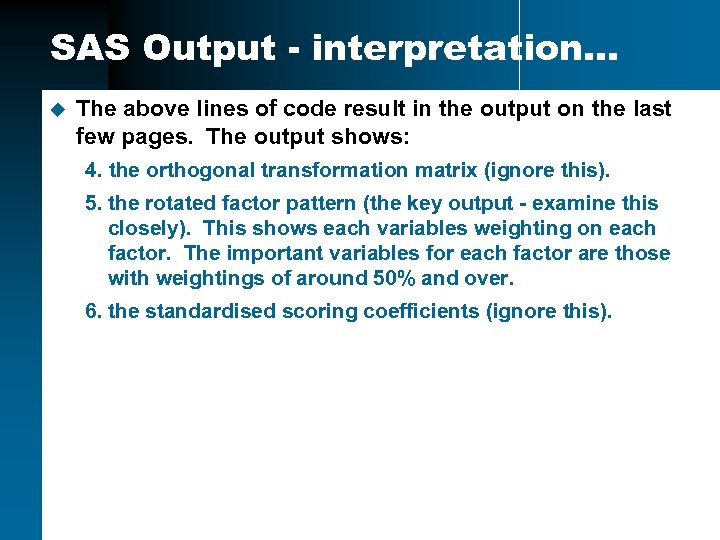 SAS Output - interpretation...

The above lines of code result in the output on the last few pages. The output shows:

4. the orthogonal transformation matrix (ignore this).

5. the rotated factor pattern (the key output - examine this closely). This shows each variables weighting on each factor. The important variables for each factor are those with weightings of around 50% and over.

6. the standardised scoring coefficients (ignore this).